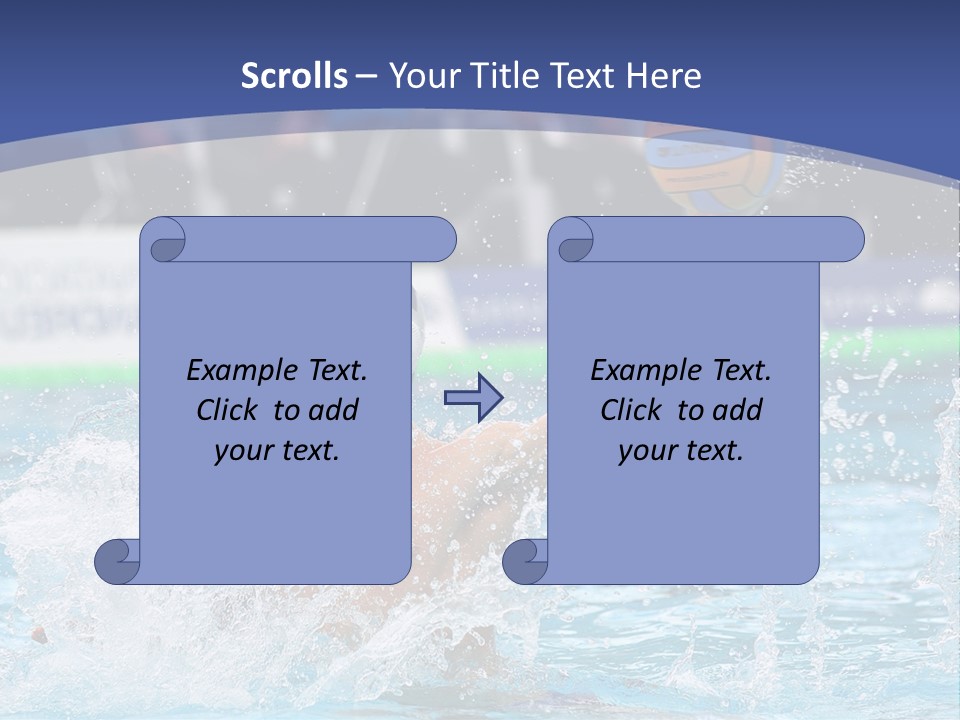 Scrolls – Your Title Text Here

Example Text. Click to add your text.

Example Text. Click to add your text.